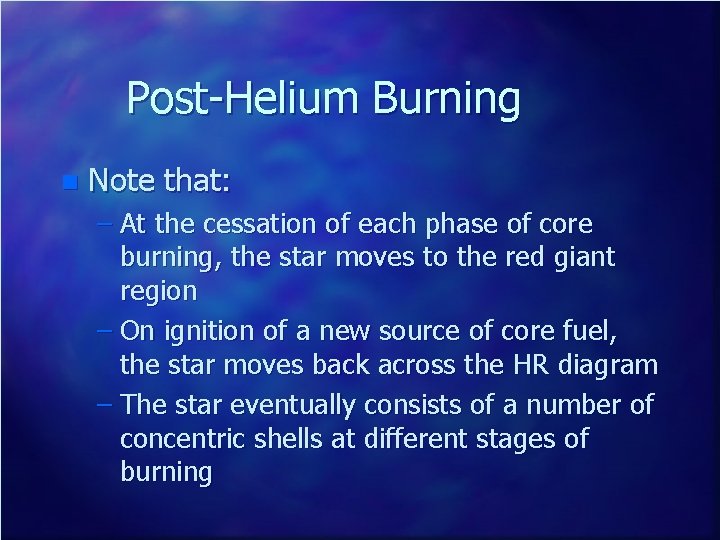 Post-Helium Burning

Note that:

– At the cessation of each phase of core burning, the star moves to the red giant region

– On ignition of a new source of core fuel, the star moves back across the HR diagram

– The star eventually consists of a number of concentric shells at different stages of burning